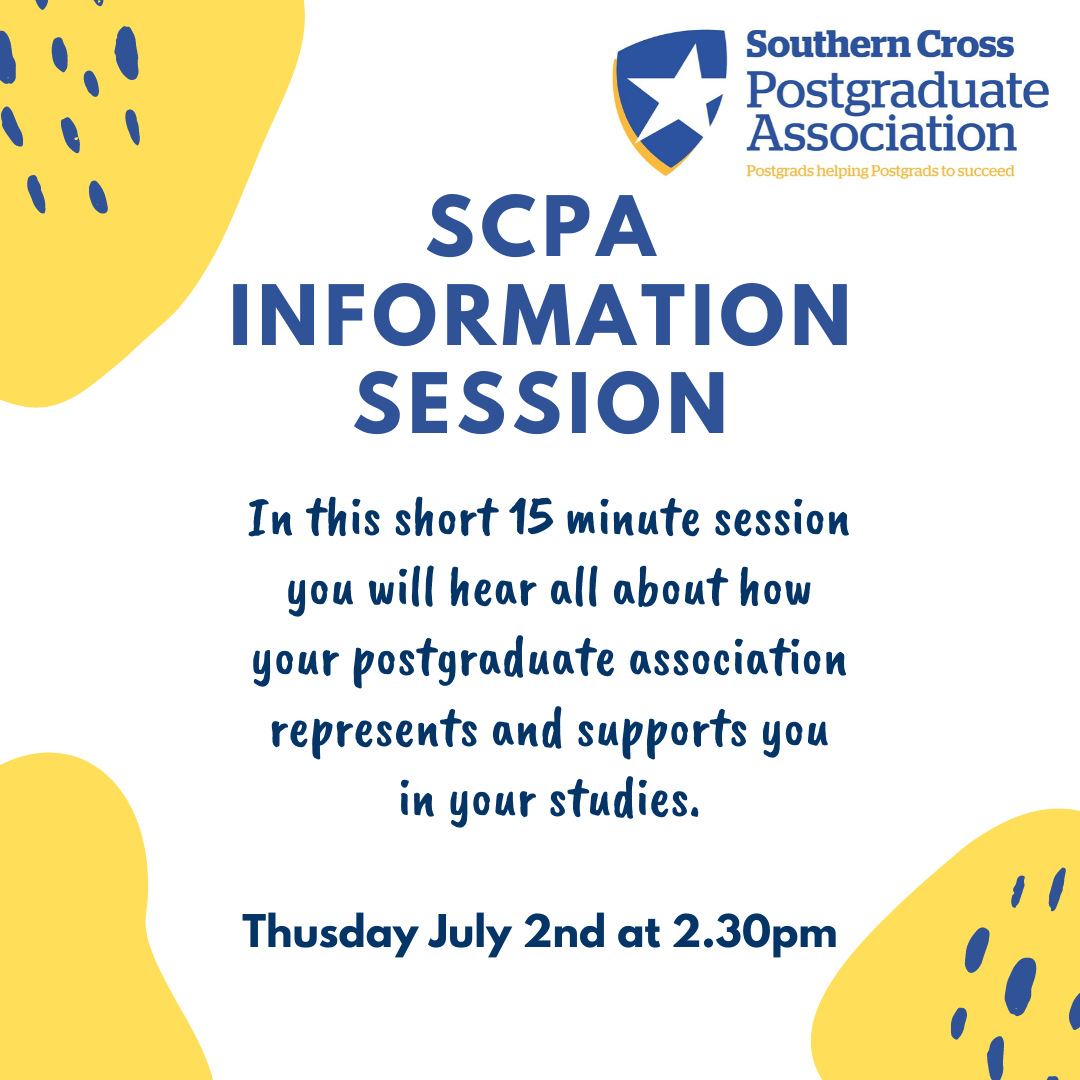 Southern Cross Postgraduate Association
Postgrads helping Postgrads to succeed

SCPA INFORMATION SESSION

In this short 15 minute session you will hear all about how your postgraduate association represents and supports you in your studies.

Thusday July 2nd at 2.30pm